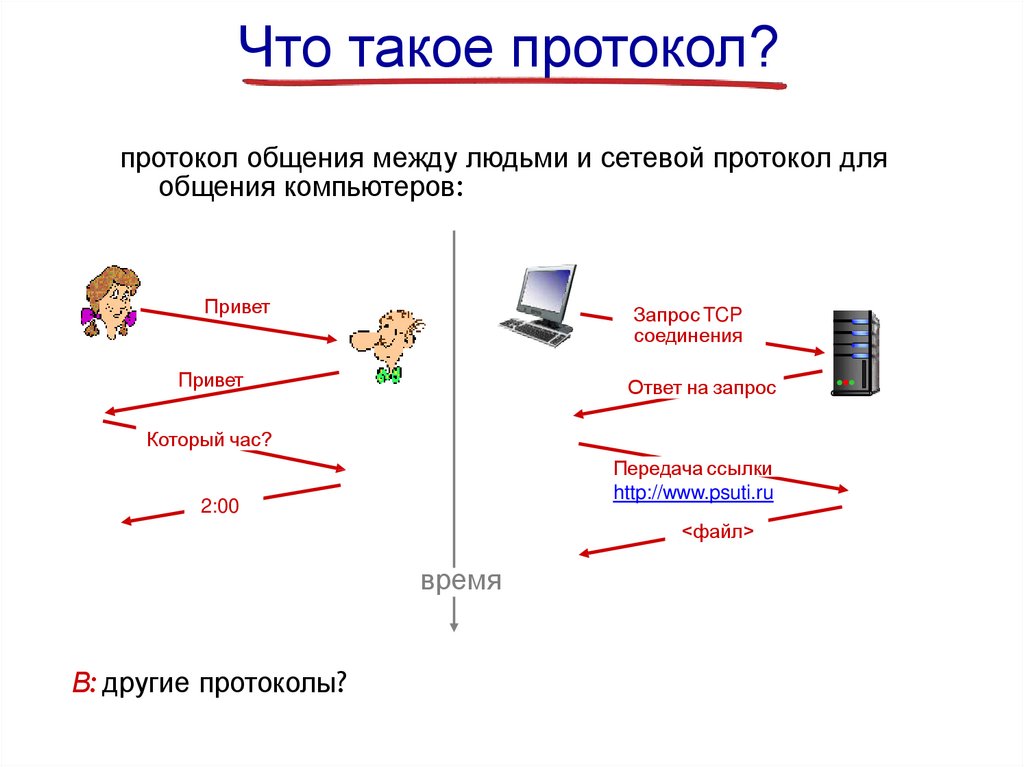 Что такое протокол?

протокол общения между людьми и сетевой протокол для общения компьютеров:

Привет

Привет

Который час?

2:00

Запрос TCP соединения

Ответ на запрос

Передача ссылки http://www.psuti.ru

<файл>

время

В: другие протоколы?